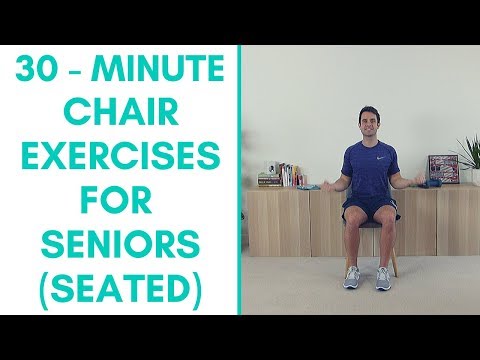 30 - MINUTE CHAIR EXERCISES FOR SENIORS (SEATED)